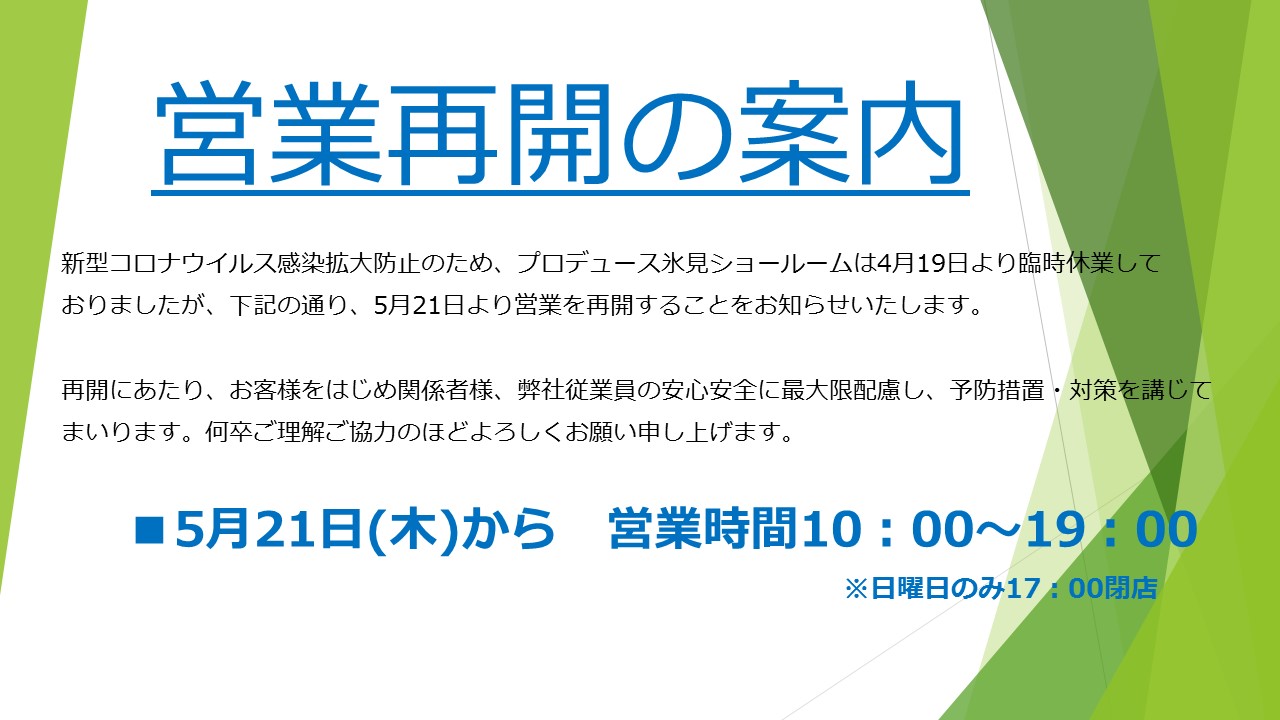 営業再開の案内

新型コロナウイルス感染拡大防止のため、プロデュース氷見ショールームは4月19日より臨時休業しておりましたが、下記の通り、5月21日より営業を再開することをお知らせいたします。

再開にあたり、お客様をはじめ関係者様、弊社従業員の安心安全に最大限配慮し、予防措置・対策を講じてまいります。何卒ご理解ご協力のほどよろしくお願い申し上げます。

■5月21日(木)から　営業時間10：00～19：00

※日曜日のみ17：00閉店